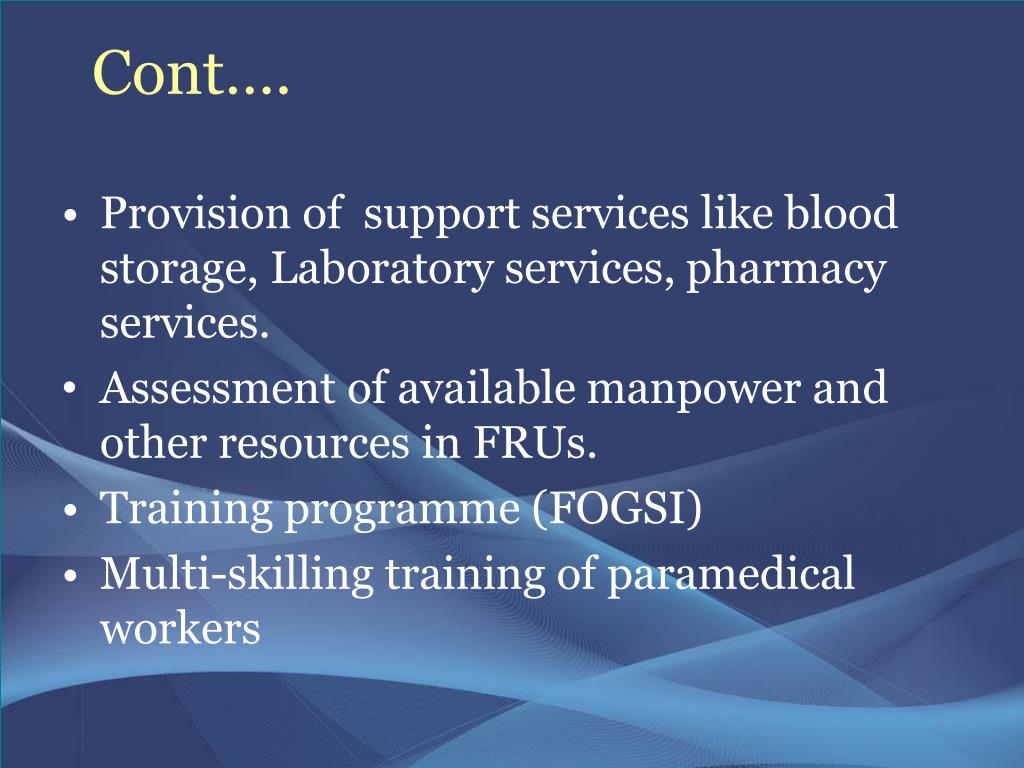 Cont….

• Provision of support services like blood storage, Laboratory services, pharmacy services.
• Assessment of available manpower and other resources in FRUs.
• Training programme (FOGSI)
• Multi-skilling training of paramedical workers